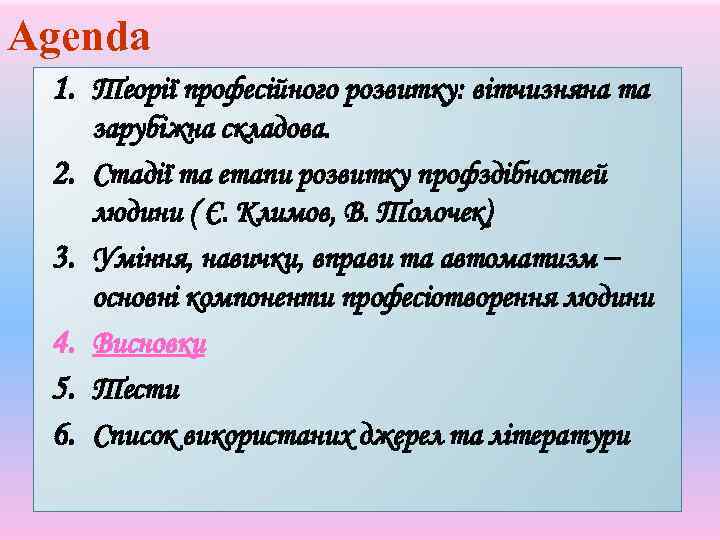 Agenda

1. Теорії професійного розвитку: вітчизняна та зарубіжна складова.
2. Стадії та етапи розвитку профздібностей людини ( Є. Климов, В. Толочек)
3. Уміння, навички, вправи та автоматизм – основні компоненти професіотворення людини
4. Висновки
5. Тести
6. Список використаних джерел та літератури